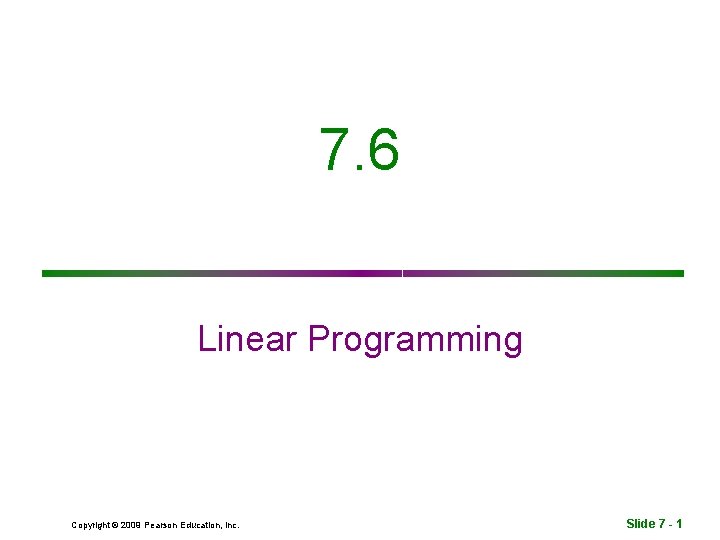 7.6

Linear Programming

Copyright © 2009 Pearson Education, Inc.

Slide 7 - 1